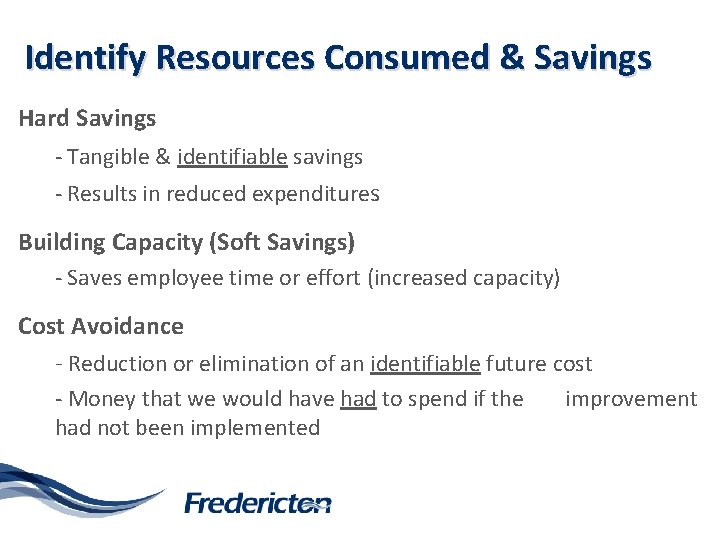 Identify Resources Consumed & Savings

Hard Savings

- Tangible & identifiable savings

- Results in reduced expenditures

Building Capacity (Soft Savings)

- Saves employee time or effort (increased capacity)

Cost Avoidance

- Reduction or elimination of an identifiable future cost

- Money that we would have had to spend if the improvement had not been implemented

Fredericton